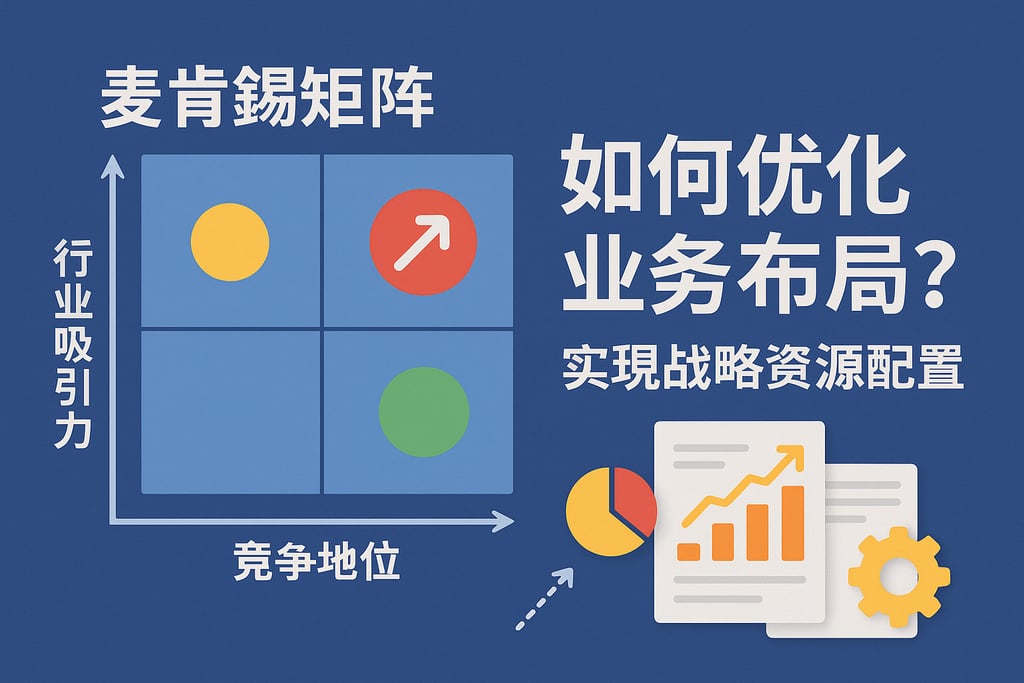 麦肯錫矩阵

行业吸引力

竞争地位

如何优化业务布局?

实現战略资源配置